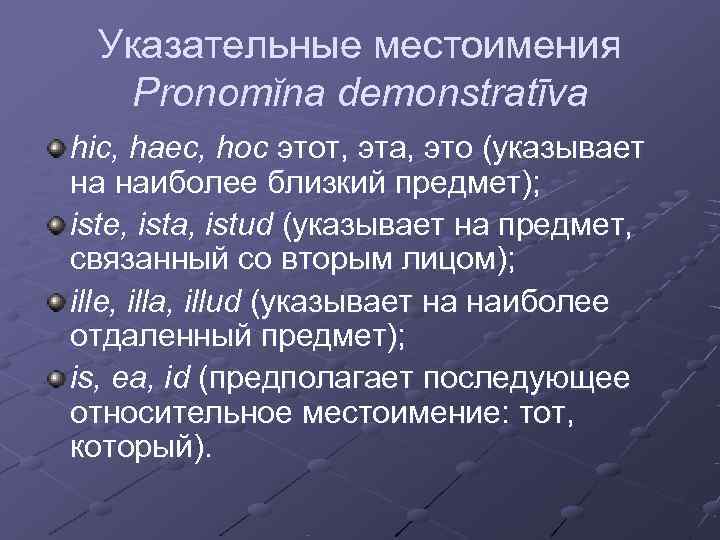 Указательные местоимения
Pronomĭna demonstratīva

hic, haec, hoc этот, эта, это (указывает на наиболее близкий предмет);

iste, ista, istud (указывает на предмет, связанный со вторым лицом);

ille, illa, illud (указывает на наиболее отдаленный предмет);

is, ea, id (предполагает последующее относительное местоимение: тот, который).